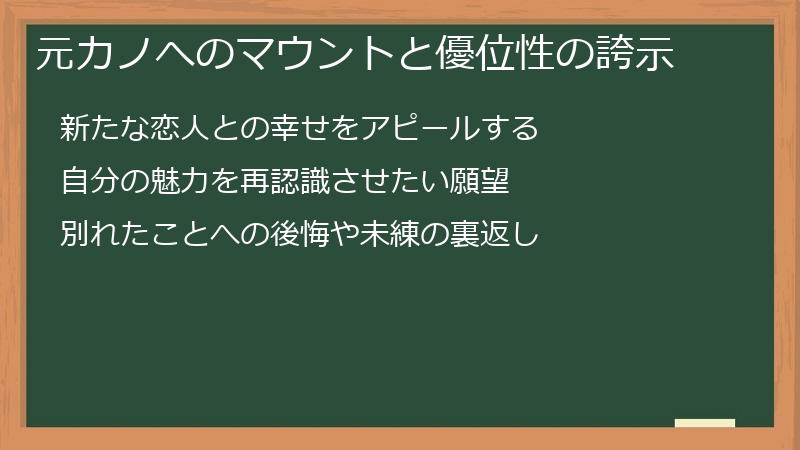 元カノへのマウントと優位性の誇示

新たな恋人との幸せをアピールする

自分の魅力を再認識させたい願望

別れたことへの後悔や未練の裏返し